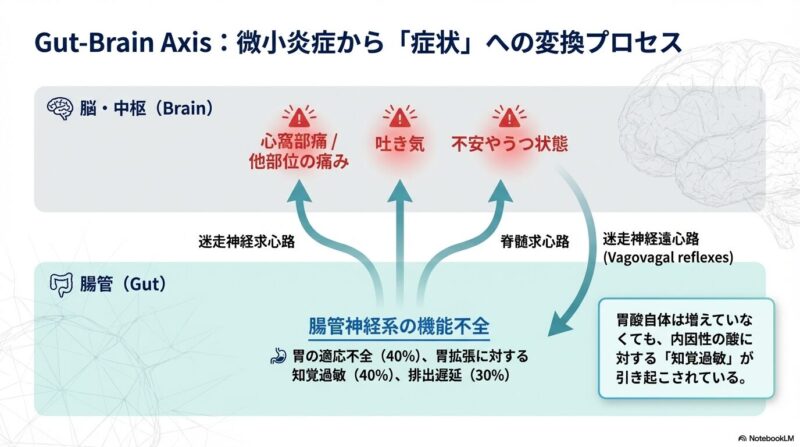 Gut-Brain Axis：微小炎症から「症状」への変換プロセス

脳・中枢（Brain）

心窩部痛 / 他部位の痛み

吐き気

不安やうつ状態

迷走神経求心路

脊髄求心路

迷走神経遠心路 (Vagovagal reflexes)

腸管（Gut）

腸管神経系の機能不全

胃の適応不全（40%）、胃拡張に対する知覚過敏（40%）、排出遅延（30%）

胃酸自体は増えていなくても、内因性の酸に対する「知覚過敏」が引き起こされている。

NotebookLM